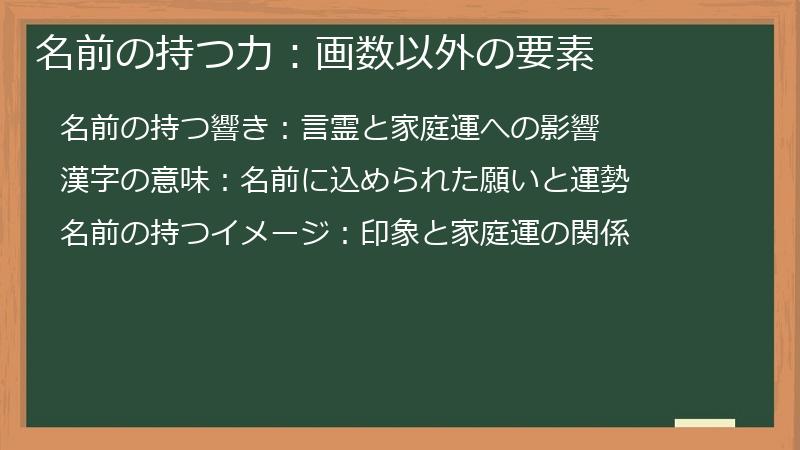 名前の持つ力：画数以外の要素

名前の持つ響き：言霊と家庭運への影響

漢字の意味：名前に込められた願いと運勢

名前の持つイメージ：印象と家庭運の関係